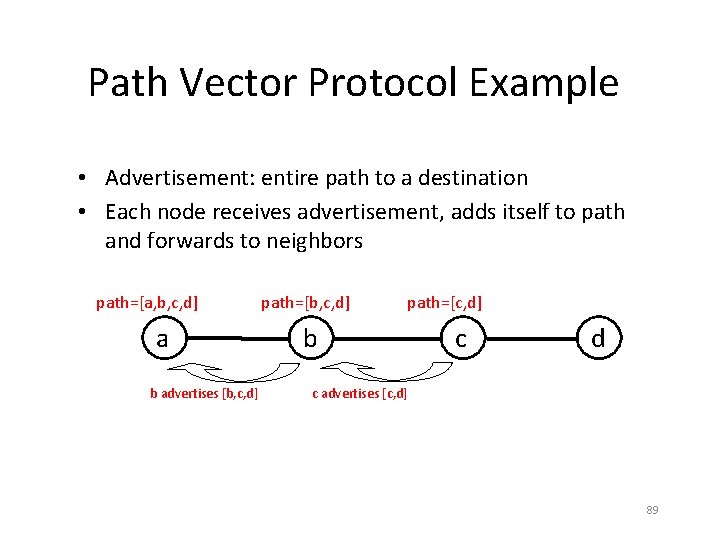 Path Vector Protocol Example

• Advertisement: entire path to a destination
• Each node receives advertisement, adds itself to path and forwards to neighbors

path=[a,b,c,d]
path=[b,c,d]
path=[c,d]

a
b
c
d

b advertises [b,c,d]
c advertises [c,d]

89